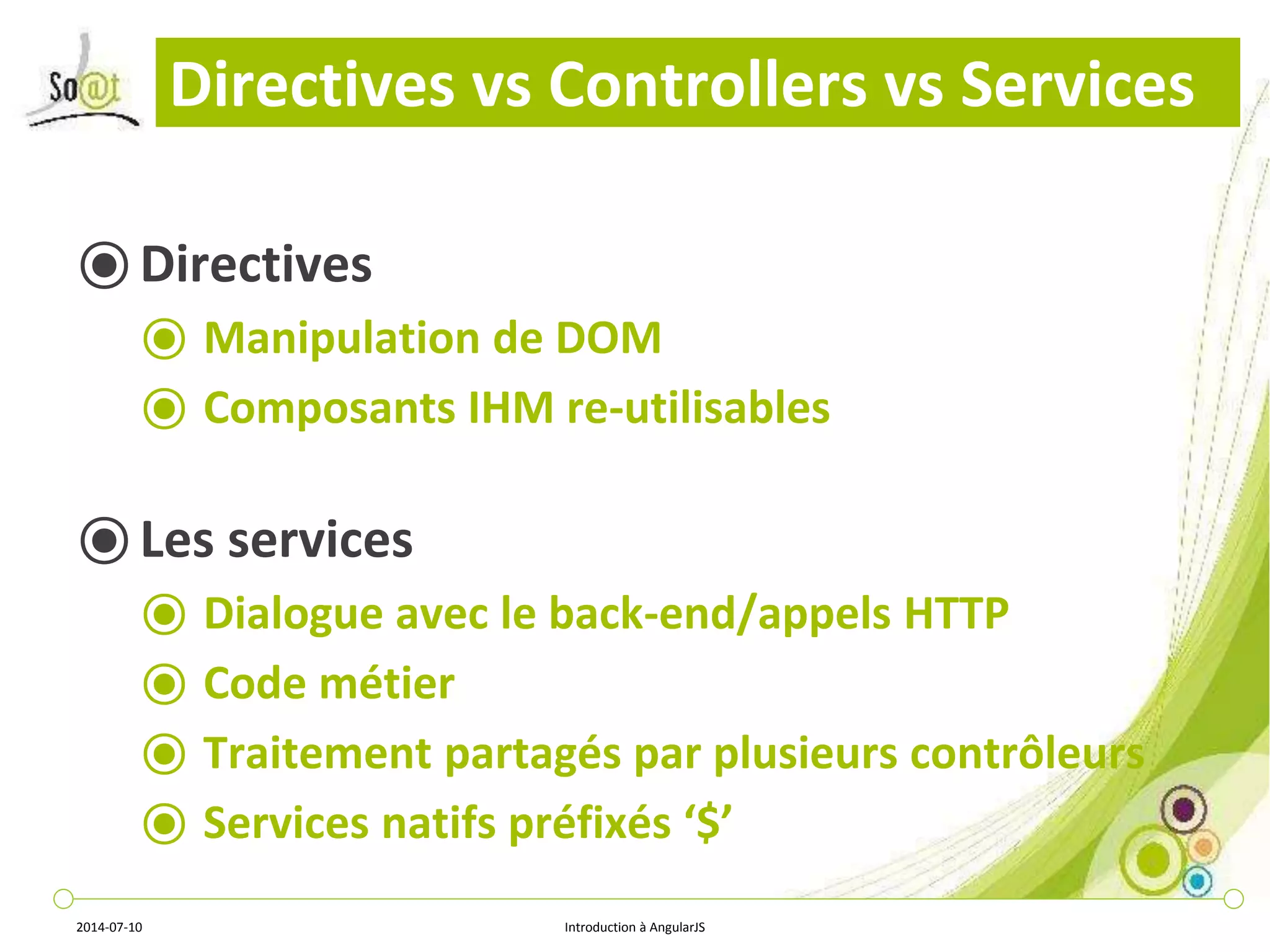 So@t

Directives vs Controllers vs Services

Directives

Manipulation de DOM

Composants IHM re-utilisables

Les services

Dialogue avec le back-end/appels HTTP

Code métier

Traitement partagés par plusieurs contrôleurs

Services natifs préfixés ‘$’

2014-07-10

Introduction à AngularJS